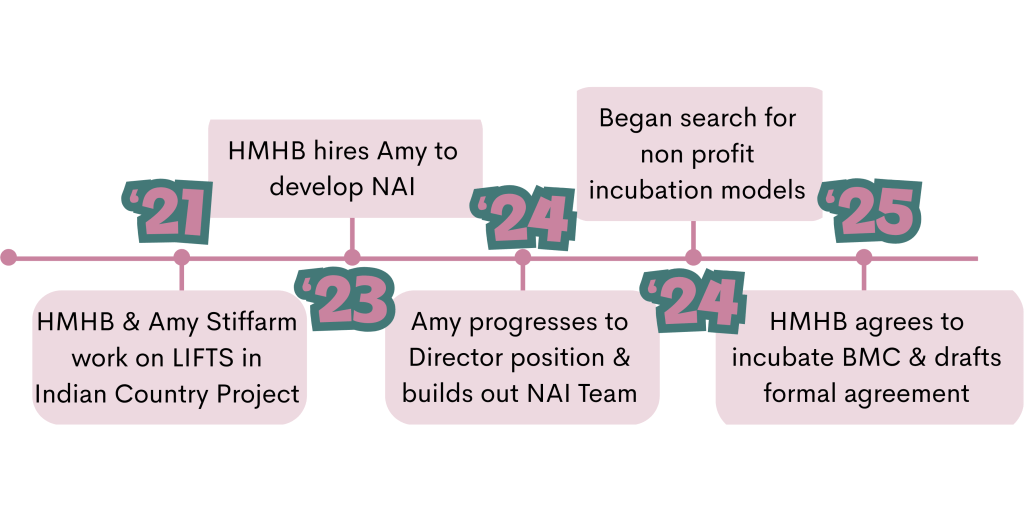 ‘21

HMHB & Amy Stiffarm work on LIFTS in Indian Country Project

‘23

HMHB hires Amy to develop NAI

‘24

Amy progresses to Director position & builds out NAI Team

‘24

Began search for non profit incubation models

‘25

HMHB agrees to incubate BMC & drafts formal agreement